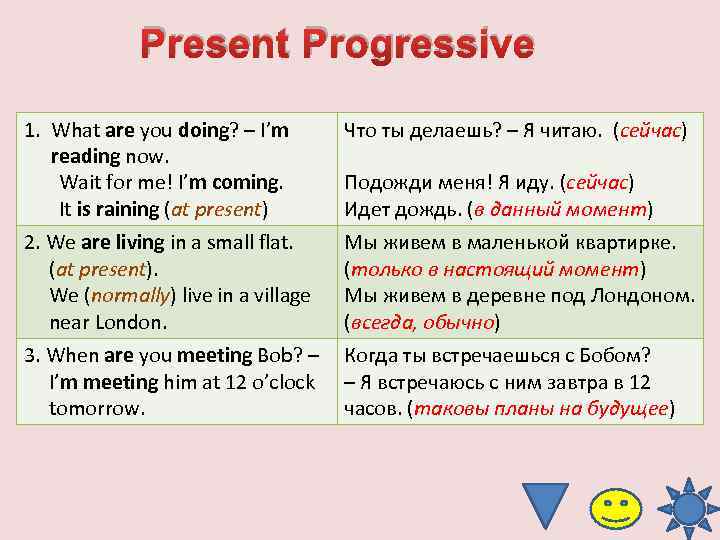 Present Progressive

| | |
|---|---|
| 1. What are you doing? – I'm reading now. Wait for me! I'm coming. It is raining (at present) | Что ты делаешь? – Я читаю. (сейчас) Подожди меня! Я иду. (сейчас) Идет дождь. (в данный момент) |
| 2. We are living in a small flat. (at present). We (normally) live in a village near London. | Мы живем в маленькой квартирке. (только в настоящий момент) Мы живем в деревне под Лондоном. (всегда, обычно) |
| 3. When are you meeting Bob? – I'm meeting him at 12 o'clock tomorrow. | Когда ты встречаешься с Бобом? – Я встречаюсь с ним завтра в 12 часов. (таковы планы на будущее) |